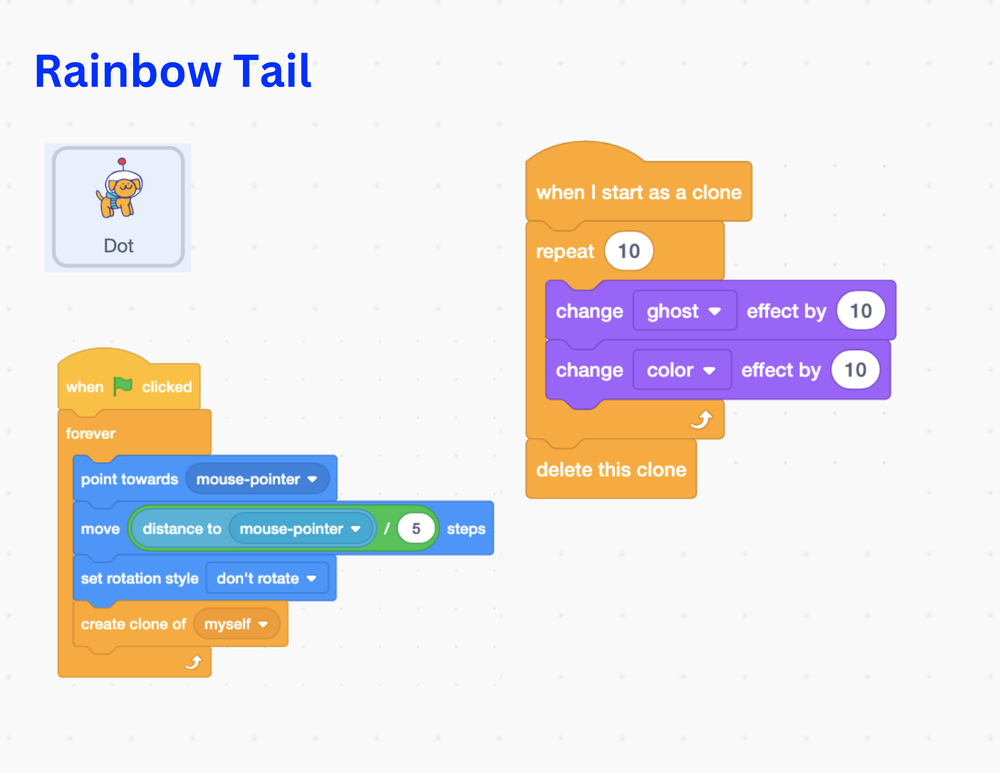 Rainbow Tail

Dot

when clicked
forever
point towards mouse-pointer
move distance to mouse-pointer / 5 steps
set rotation style don't rotate
create clone of myself

when I start as a clone
repeat 10
change ghost effect by 10
change color effect by 10
delete this clone